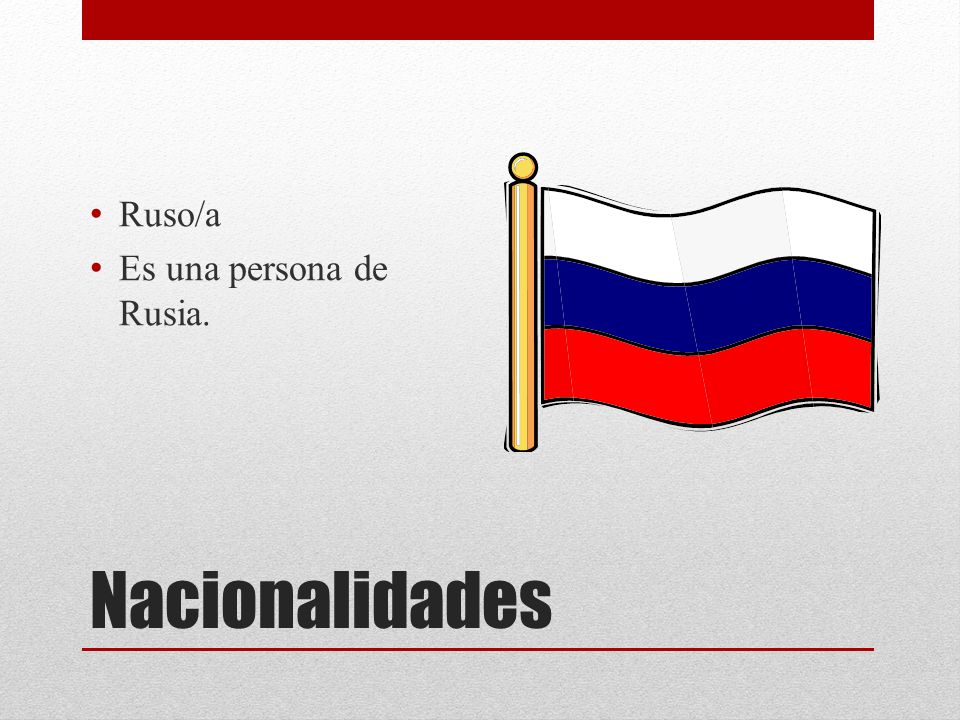 • Ruso/a
• Es una persona de Rusia.

Nacionalidades